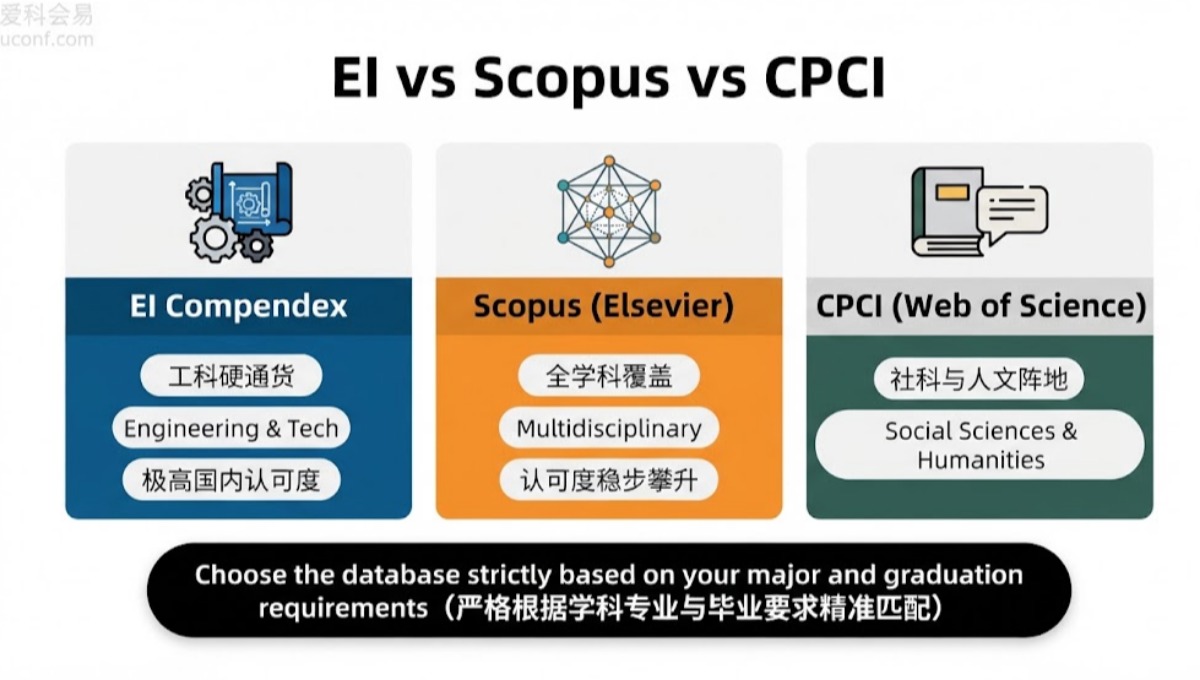 爱科会易
uconf.com

EI vs Scopus vs CPCI

EI Compendex
工科硬通货
Engineering & Tech
极高国内认可度

Scopus (Elsevier)
全学科覆盖
Multidisciplinary
认可度稳步攀升

CPCI (Web of Science)
社科与人文阵地
Social Sciences & Humanities

Choose the database strictly based on your major and graduation requirements（严格根据学科专业与毕业要求精准匹配）